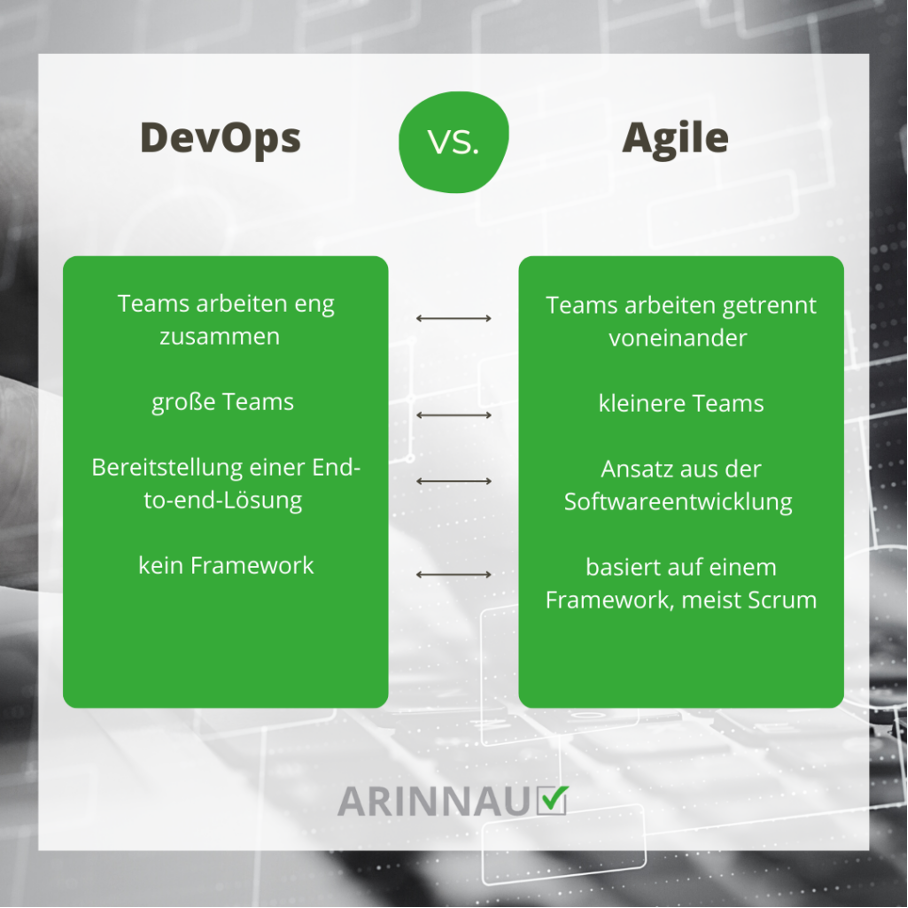 DevOps

VS.

Agile

Teams arbeiten eng zusammen

große Teams

Bereitstellung einer End-to-end-Lösung

kein Framework

Teams arbeiten getrennt voneinander

kleinere Teams

Ansatz aus der Softwareentwicklung

basiert auf einem Framework, meist Scrum

ARINNAU